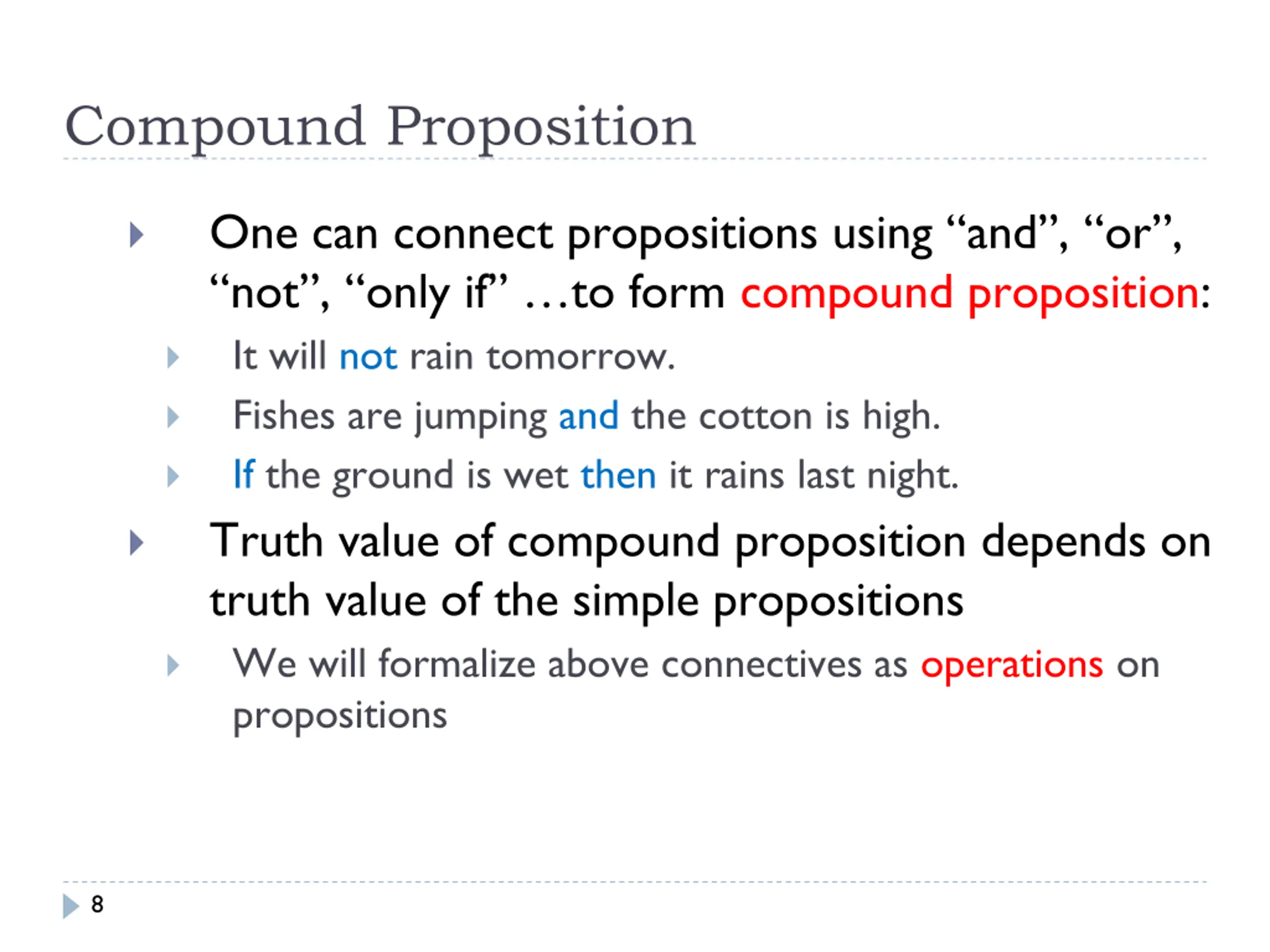 Compound Proposition

One can connect propositions using “and”, “or”, “not”, “only if” …to form compound proposition:

It will not rain tomorrow.

Fishes are jumping and the cotton is high.

If the ground is wet then it rains last night.

Truth value of compound proposition depends on truth value of the simple propositions

We will formalize above connectives as operations on propositions

8